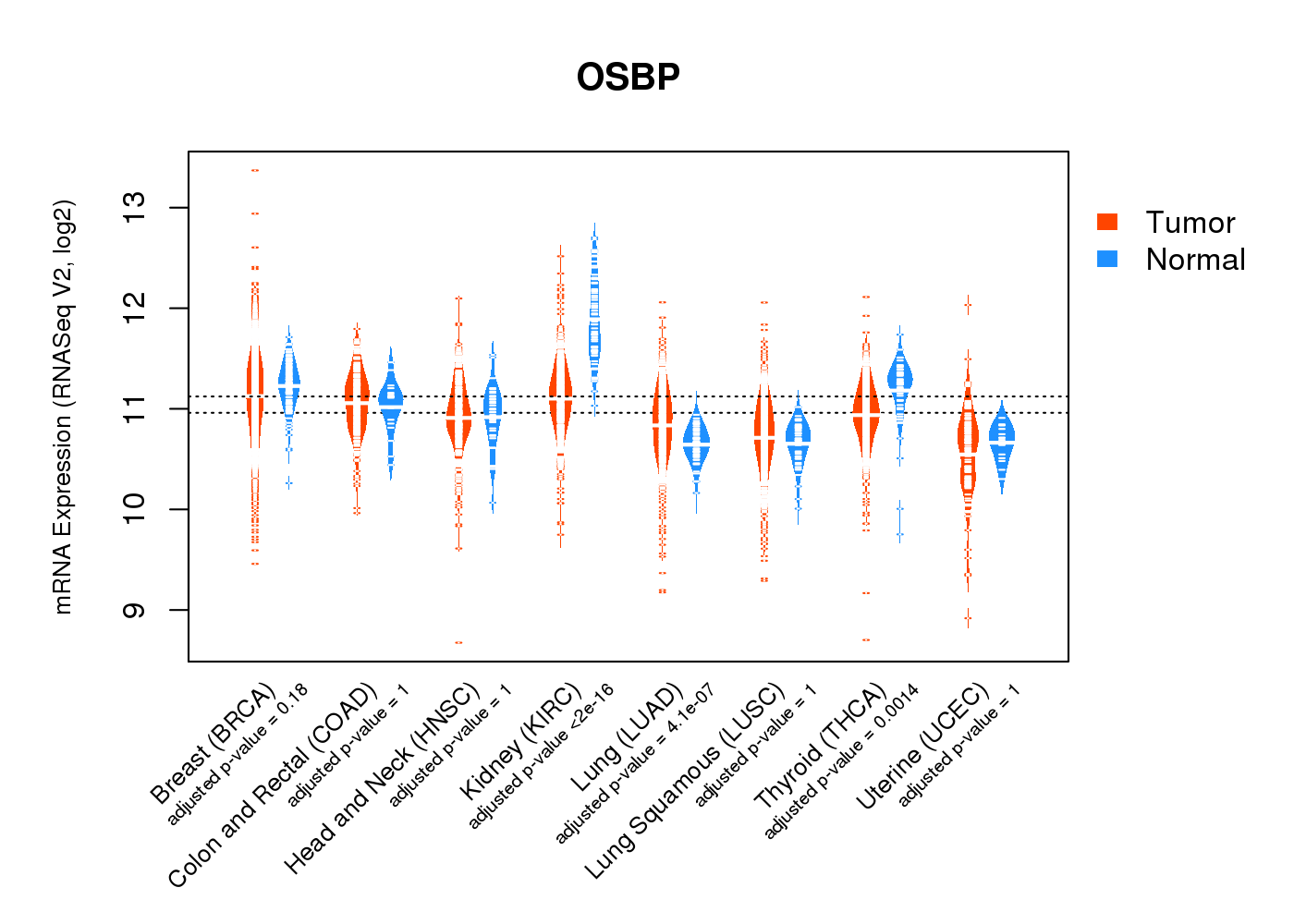 OSBP

mRNA Expression (RNASeq V2, log2)

13
12
11
10
9

Tumor
Normal

Breast (BRCA)
adjusted p-value = 0.18
Colon and Rectal (COAD)
adjusted p-value = 1
Head and Neck (HNSC)
adjusted p-value = 1
Kidney (KIRC)
adjusted p-value <2e-16
Lung (LUAD)
adjusted p-value = 4.1e-07
Lung Squamous (LUSC)
adjusted p-value = 1
Thyroid (THCA)
adjusted p-value = 0.0014
Uterine (UCEC)
adjusted p-value = 1